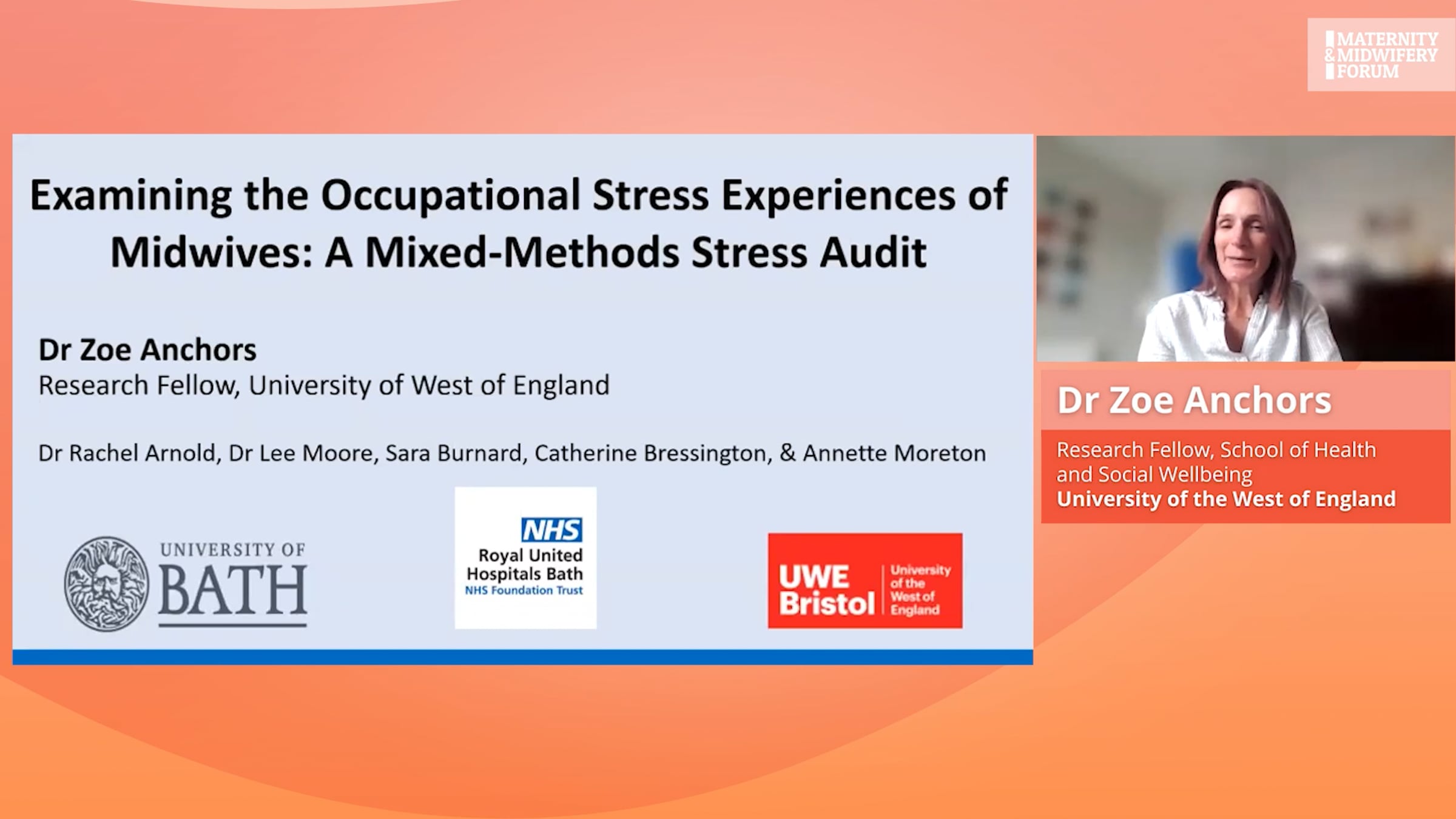 MATERNITY & MIDWIFERY FORUM

Examining the Occupational Stress Experiences of Midwives: A Mixed-Methods Stress Audit

Dr Zoe Anchors
Research Fellow, University of West of England

Dr Rachel Arnold, Dr Lee Moore, Sara Burnard, Catherine Bressington, & Annette Moreton

UNIVERSITY OF BATH

NHS
Royal United Hospitals Bath
NHS Foundation Trust

UWE Bristol
University of the West of England

Dr Zoe Anchors
Research Fellow, School of Health and Social Wellbeing
University of the West of England